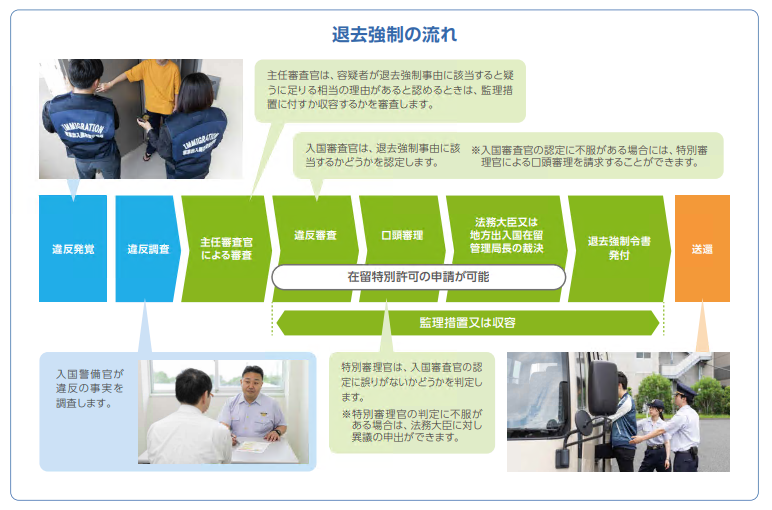 退去強制の流れ

IMMIGRATION

IMMIGRATION

主任審査官は、容疑者が退去強制事由に該当すると疑うに足りる相当の理由があると認めるときは、監理措置に付すか収容するかを審査します。

入国審査官は、退去強制事由に該当するかどうかを認定します。

※入国審査官の認定に不服がある場合には、特別審理官による口頭審理を請求することができます。

違反発覚

違反調査

主任審査官による審査

違反審査

口頭審理

法務大臣又は地方出入国在留管理局長の裁決

退去強制令書発付

送還

在留特別許可の申請が可能

監理措置又は収容

入国警備官が違反の事実を調査します。

特別審理官は、入国審査官の認定に誤りがないかどうかを判定します。
※特別審理官の判定に不服がある場合は、法務大臣に対し異議の申出ができます。